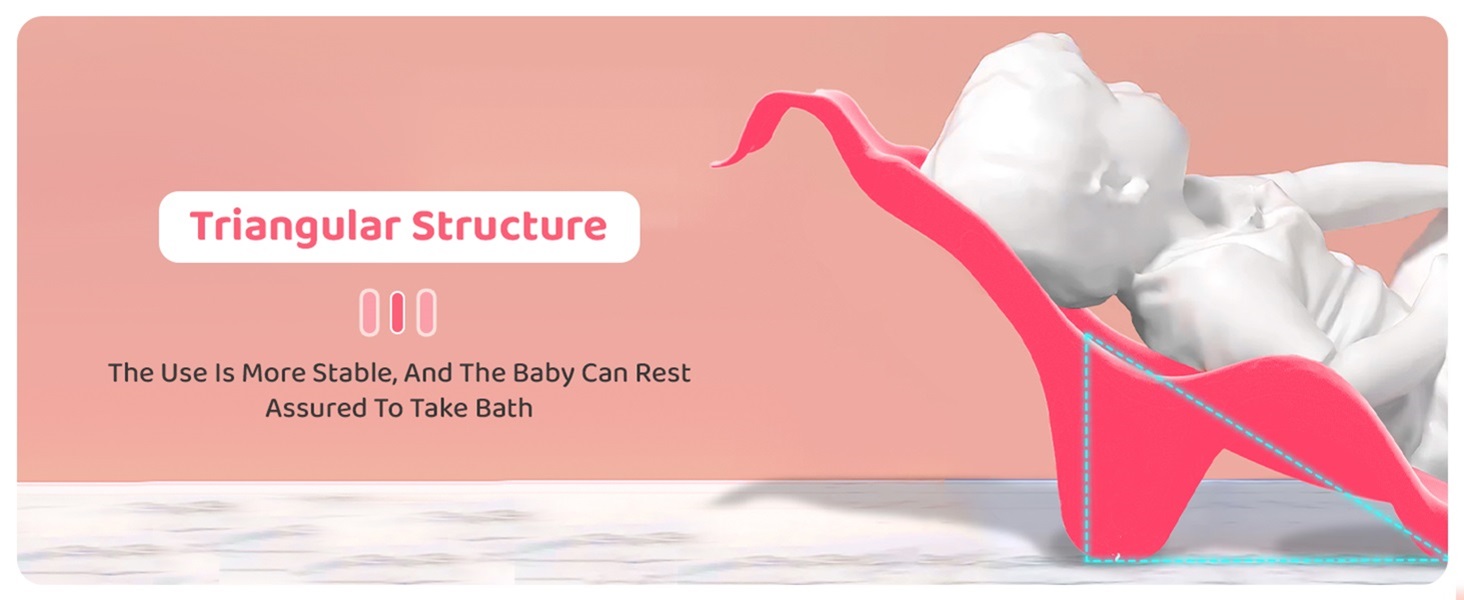 Triangular Structure

The Use Is More Stable, And The Baby Can Rest Assured To Take Bath